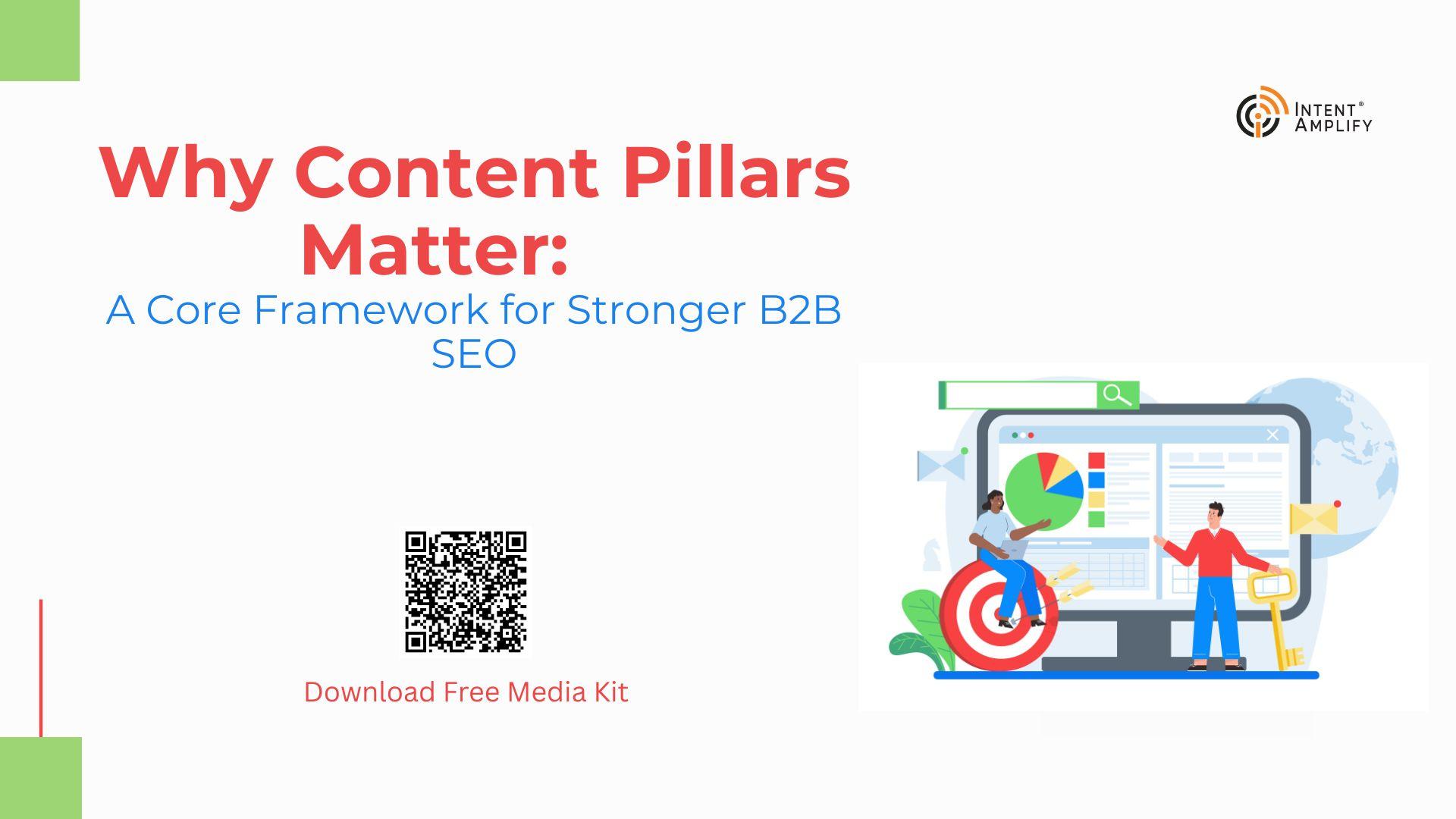 INTENT®
AMPLIFY

Why Content Pillars Matter:
A Core Framework for Stronger B2B SEO

Download Free Media Kit